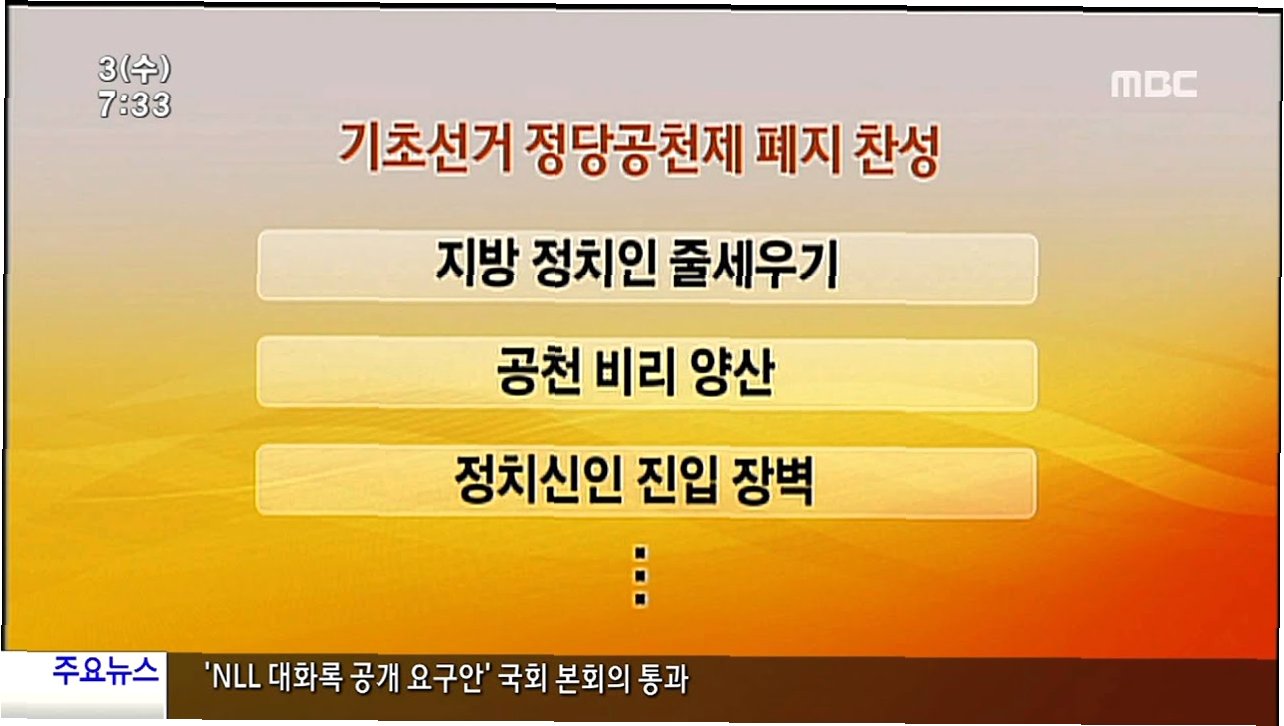 3(수)
7:33

MBC

기초선거 정당공천제 폐지 찬성

지방 정치인 줄세우기

공천 비리 양산

정치신인 진입 장벽

⋮

주요뉴스

'NLL 대화록 공개 요구안' 국회 본회의 통과